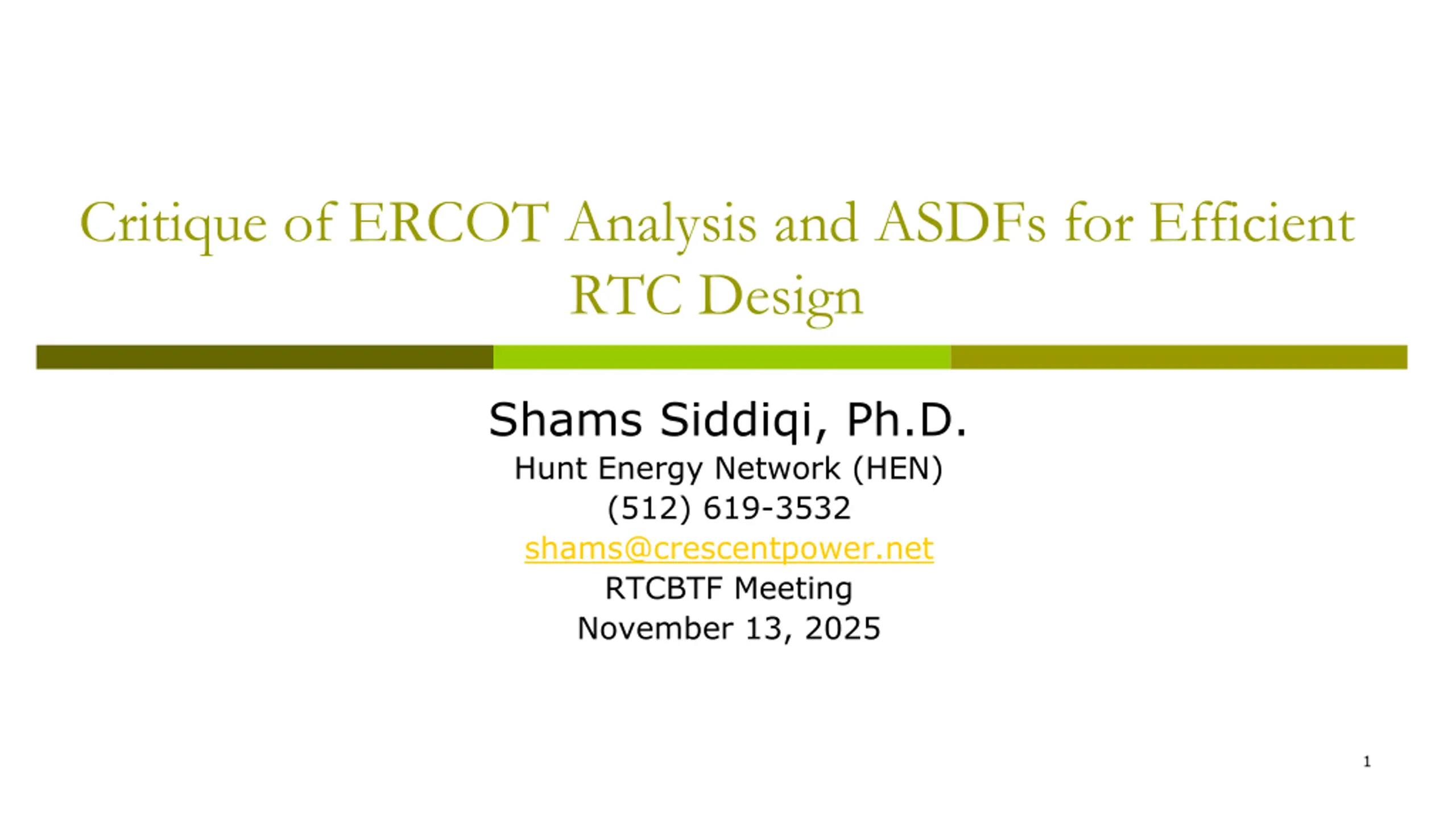 Critique of ERCOT Analysis and ASDFs for Efficient RTC Design

Shams Siddiqi, Ph.D.
Hunt Energy Network (HEN)
(512) 619-3532
shams@crescentpower.net
RTCBTF Meeting
November 13, 2025

1